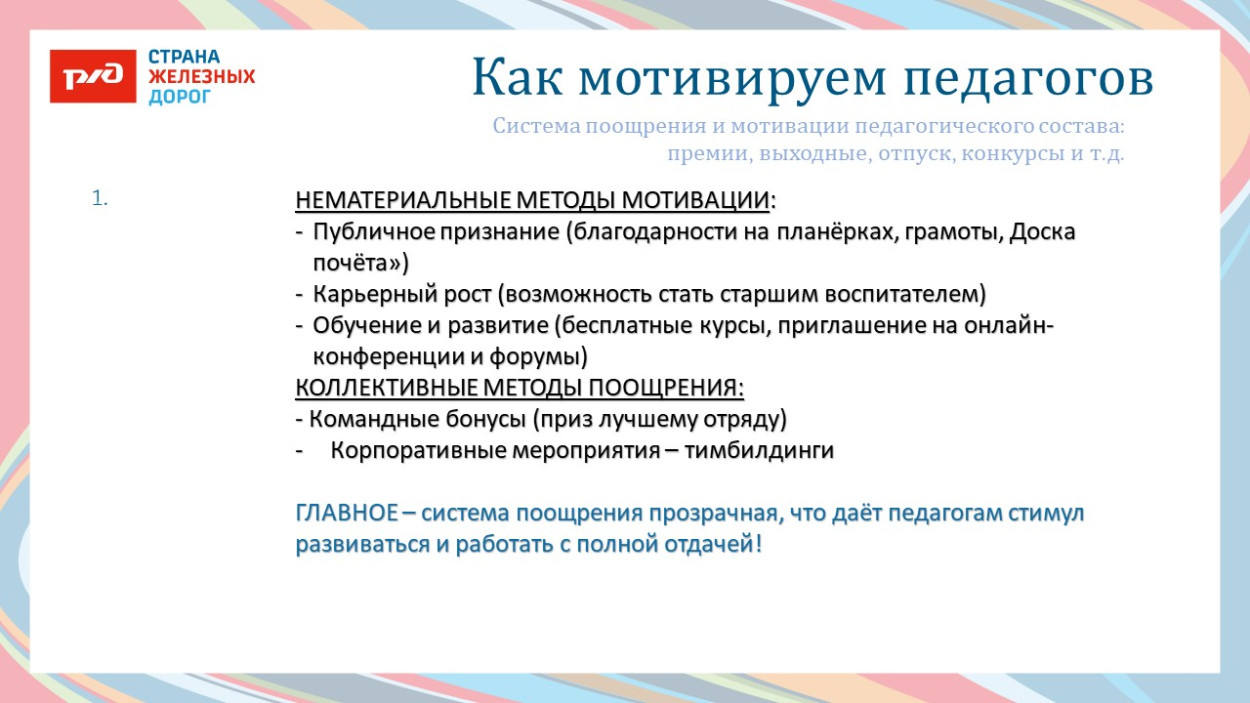 РЖД
СТРАНА ЖЕЛЕЗНЫХ ДОРОГ

Как мотивируем педагогов

Система поощрения и мотивации педагогического состава: премии, выходные, отпуск, конкурсы и т.д.

1.

НЕМАТЕРИАЛЬНЫЕ МЕТОДЫ МОТИВАЦИИ:
- Публичное признание (благодарности на планёрках, грамоты, Доска почёта»)
- Карьерный рост (возможность стать старшим воспитателем)
- Обучение и развитие (бесплатные курсы, приглашение на онлайн-конференции и форумы)
КОЛЛЕКТИВНЫЕ МЕТОДЫ ПООЩРЕНИЯ:
- Командные бонусы (приз лучшему отряду)
- Корпоративные мероприятия – тимбилдинги

ГЛАВНОЕ – система поощрения прозрачная, что даёт педагогам стимул развиваться и работать с полной отдачей!